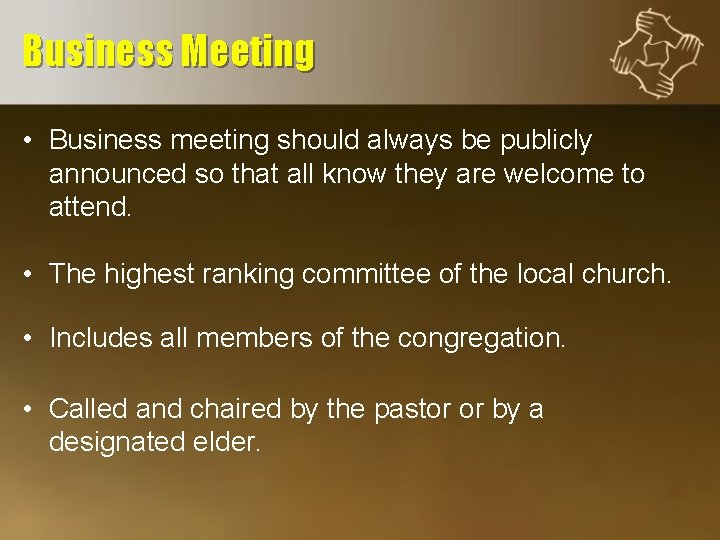 Business Meeting

• Business meeting should always be publicly announced so that all know they are welcome to attend.

• The highest ranking committee of the local church.

• Includes all members of the congregation.

• Called and chaired by the pastor or by a designated elder.